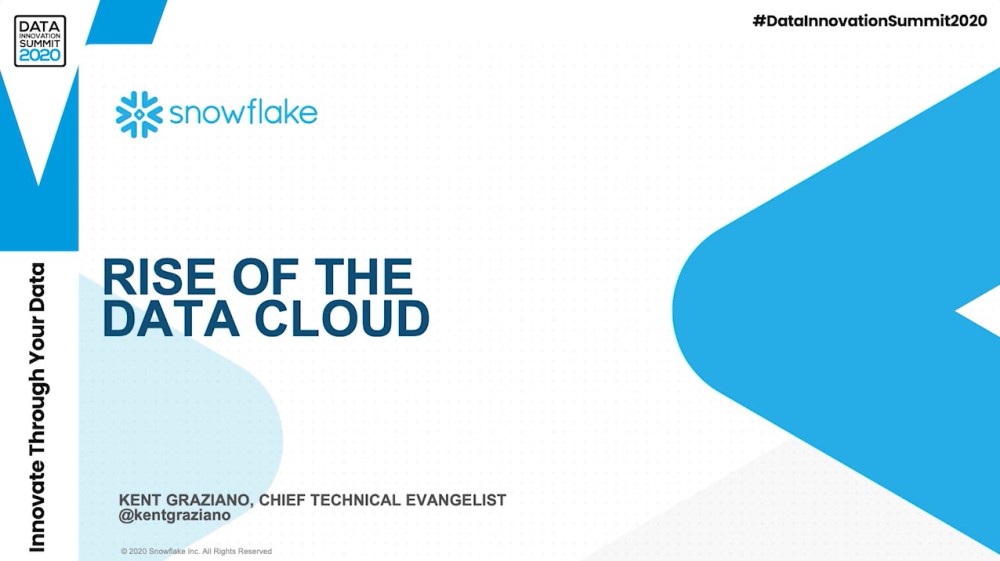 DATA INNOVATION SUMMIT 2020

#DataInnovationSummit2020

snowflake

Innovate Through Your Data

RISE OF THE DATA CLOUD

KENT GRAZIANO, CHIEF TECHNICAL EVANGELIST
@kentgraziano

© 2020 Snowflake Inc. All Rights Reserved